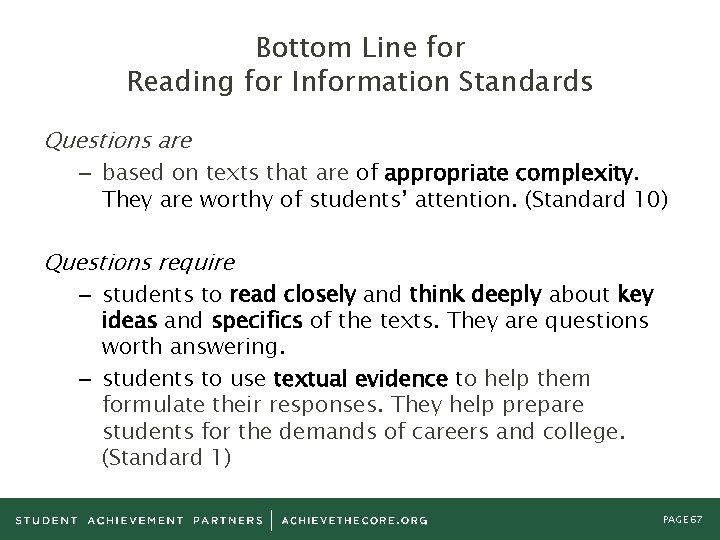 Bottom Line for
Reading for Information Standards

Questions are

– based on texts that are of appropriate complexity. They are worthy of students' attention. (Standard 10)

Questions require

– students to read closely and think deeply about key ideas and specifics of the texts. They are questions worth answering.

– students to use textual evidence to help them formulate their responses. They help prepare students for the demands of careers and college. (Standard 1)

STUDENT ACHIEVEMENT PARTNERS | ACHIEVETHECORE.ORG

PAGE 67